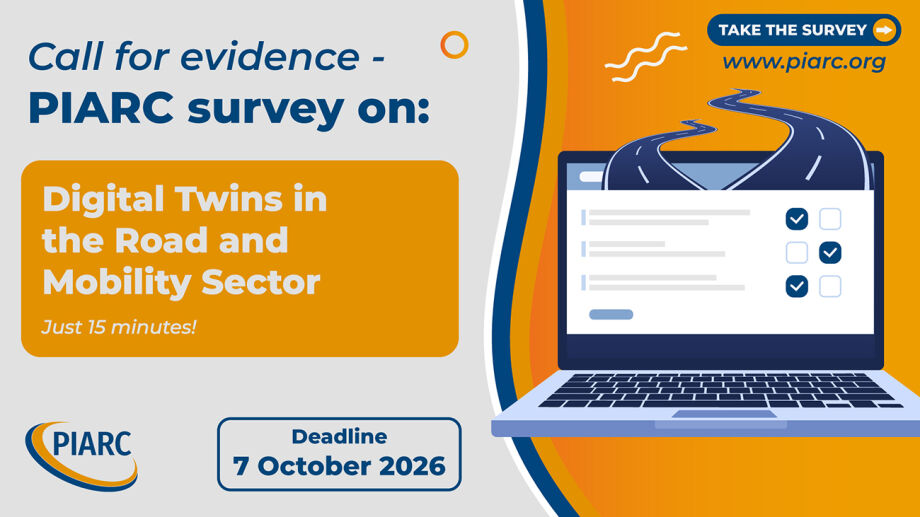 Call for evidence -
PIARC survey on:

Digital Twins in the Road and Mobility Sector

Just 15 minutes!

PIARC

Deadline
7 October 2026

TAKE THE SURVEY
www.piarc.org